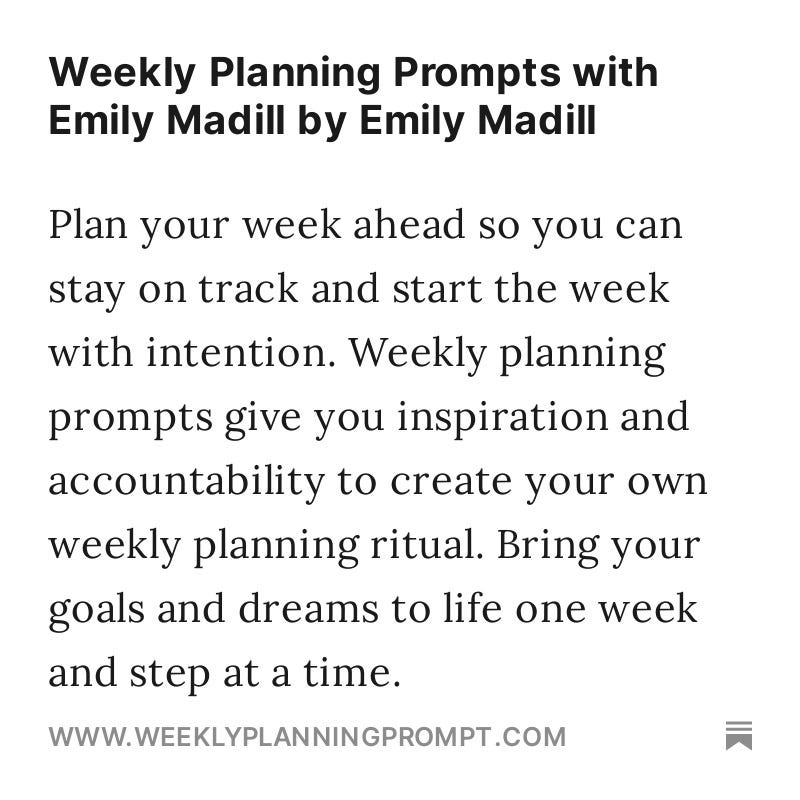 Weekly Planning Prompts with Emily Madill by Emily Madill

Plan your week ahead so you can stay on track and start the week with intention. Weekly planning prompts give you inspiration and accountability to create your own weekly planning ritual. Bring your goals and dreams to life one week and step at a time.

WWW.WEEKLYPLANNINGPROMPT.COM